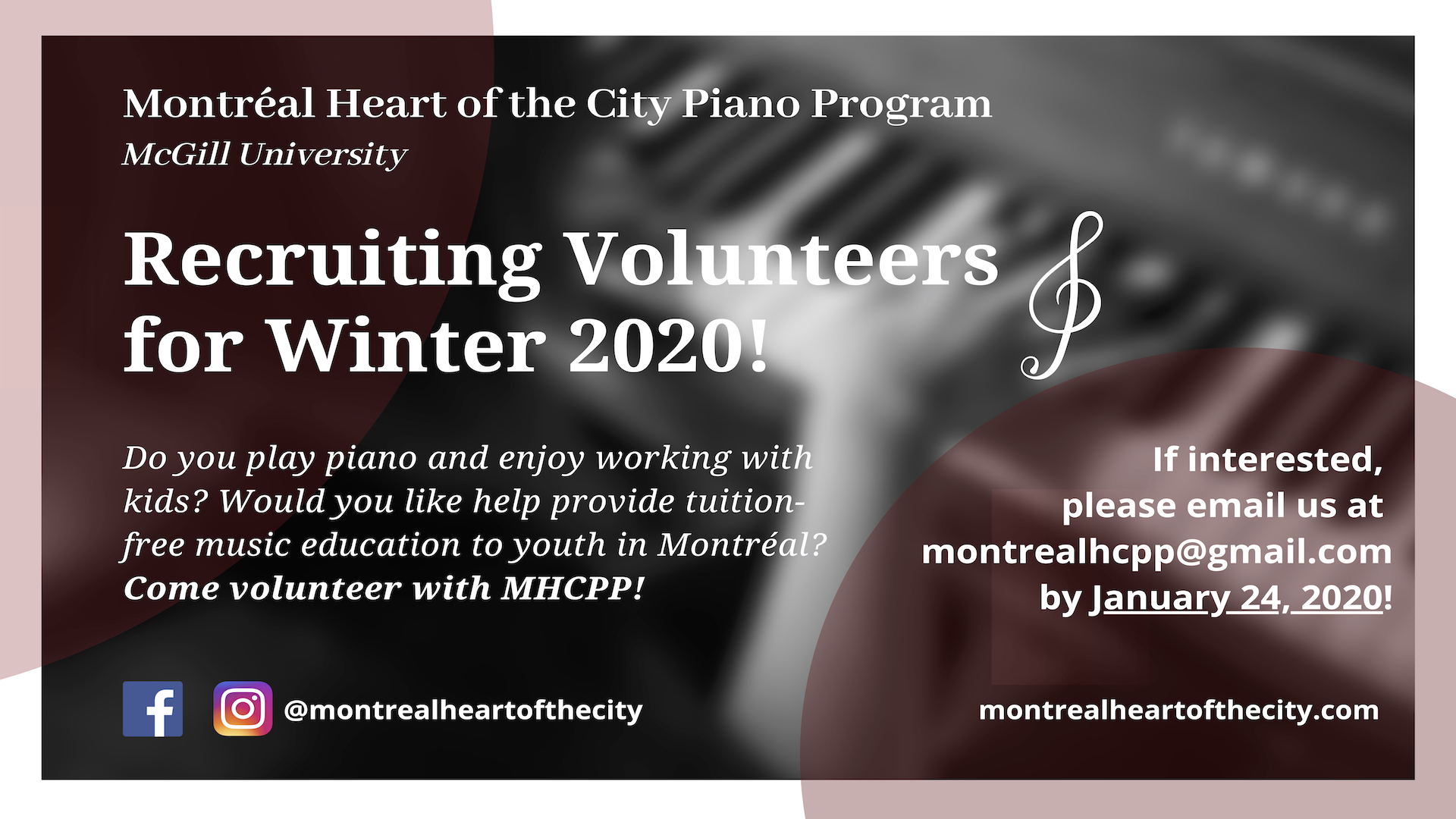 Montréal Heart of the City Piano Program
McGill University

Recruiting Volunteers for Winter 2020!

Do you play piano and enjoy working with kids? Would you like help provide tuition-free music education to youth in Montréal? Come volunteer with MHCPP!

If interested, please email us at montrealhcpp@gmail.com by January 24, 2020!

@montrealheartofthecity

montrealheartofthecity.com